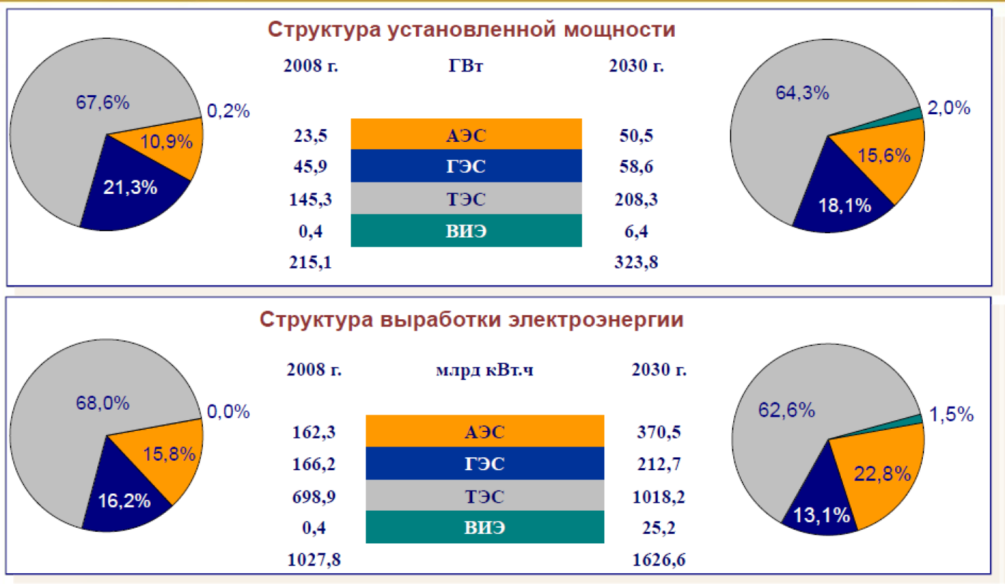 Структура установленной мощности

67,6%
0,2%
10,9%
21,3%

| 2008 г. | ГВт | 2030 г. |
|---|---|---|
| 23,5 | АЭС | 50,5 |
| 45,9 | ГЭС | 58,6 |
| 145,3 | ТЭС | 208,3 |
| 0,4 | ВИЭ | 6,4 |
| 215,1 | | 323,8 |

64,3%
2,0%
15,6%
18,1%

Структура выработки электроэнергии

68,0%
0,0%
15,8%
16,2%

| 2008 г. | млрд кВт.ч | 2030 г. |
|---|---|---|
| 162,3 | АЭС | 370,5 |
| 166,2 | ГЭС | 212,7 |
| 698,9 | ТЭС | 1018,2 |
| 0,4 | ВИЭ | 25,2 |
| 1027,8 | | 1626,6 |

62,6%
1,5%
22,8%
13,1%